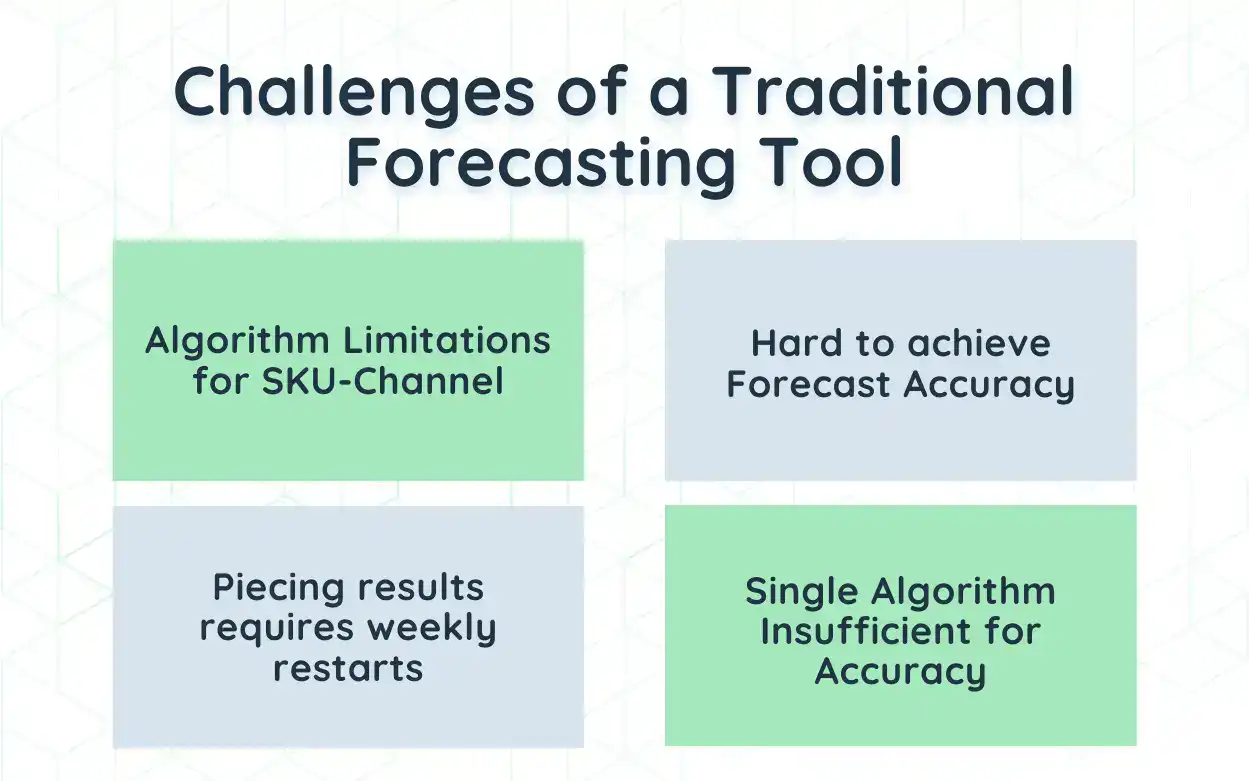 Challenges of a Traditional Forecasting Tool

Algorithm Limitations for SKU-Channel

Hard to achieve Forecast Accuracy

Piecing results requires weekly restarts

Single Algorithm Insufficient for Accuracy